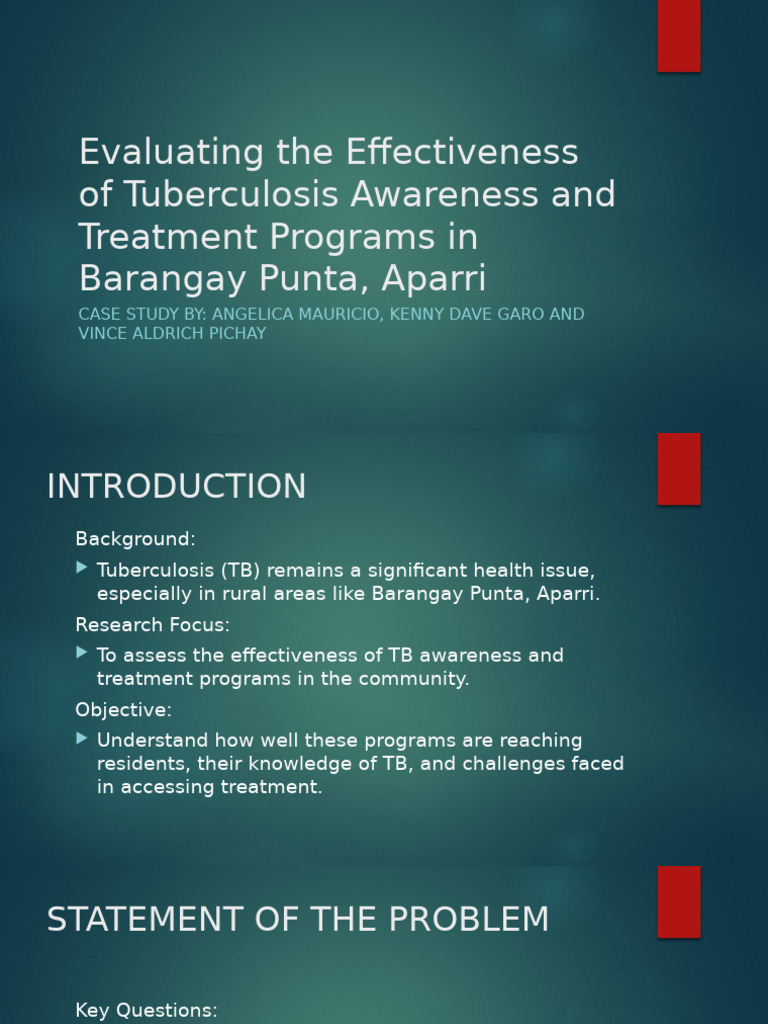 Evaluating the Effectiveness of Tuberculosis Awareness and Treatment Programs in Barangay Punta, Aparri

CASE STUDY BY: ANGELICA MAURICIO, KENNY DAVE GARO AND VINCE ALDRICH PICHAY

INTRODUCTION

Background:

Tuberculosis (TB) remains a significant health issue, especially in rural areas like Barangay Punta, Aparri.

Research Focus:

To assess the effectiveness of TB awareness and treatment programs in the community.

Objective:

Understand how well these programs are reaching residents, their knowledge of TB, and challenges faced in accessing treatment.

STATEMENT OF THE PROBLEM

Key Questions: